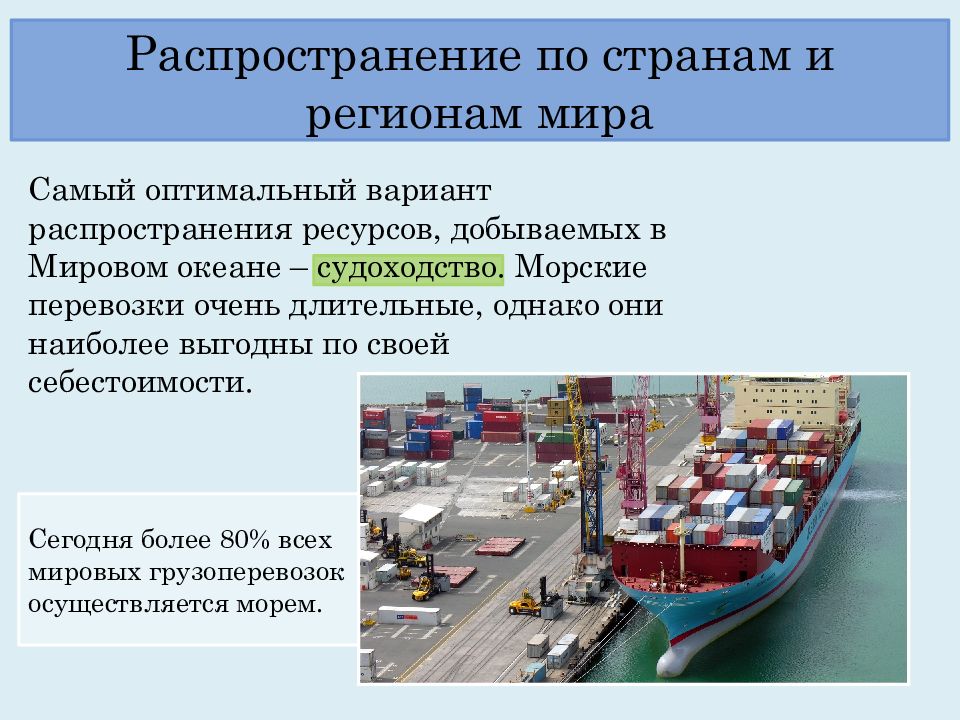 Распространение по странам и регионам мира

Самый оптимальный вариант распространения ресурсов, добываемых в Мировом океане – судоходство. Морские перевозки очень длительные, однако они наиболее выгодны по своей себестоимости.

Сегодня более 80% всех мировых грузоперевозок осуществляется морем.